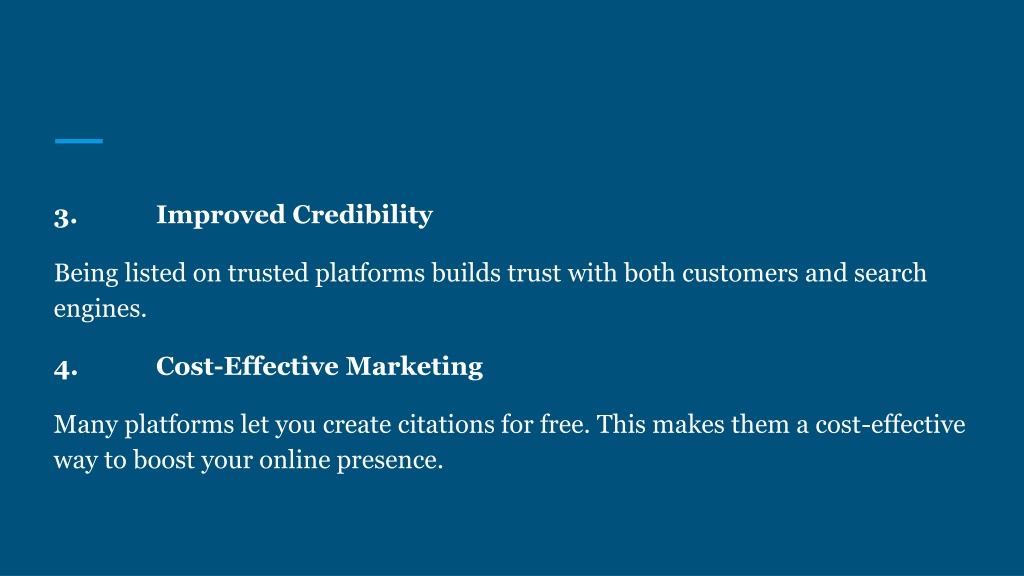 3. Improved Credibility

Being listed on trusted platforms builds trust with both customers and search engines.

4. Cost-Effective Marketing

Many platforms let you create citations for free. This makes them a cost-effective way to boost your online presence.